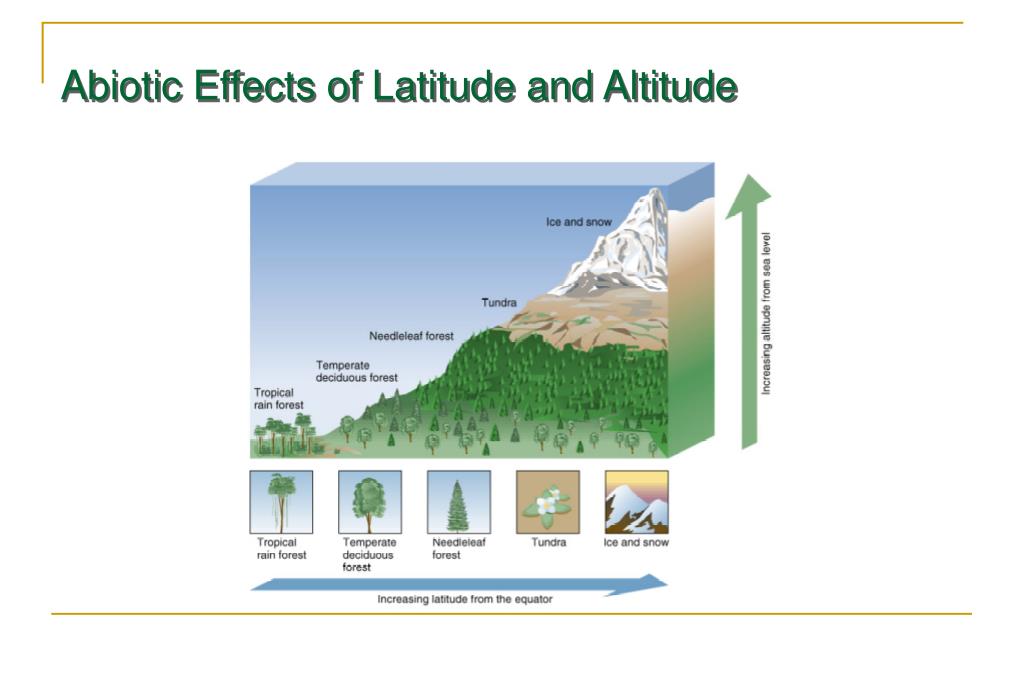 Abiotic Effects of Latitude and Altitude

Ice and snow

Tundra

Needleleaf forest

Temperate deciduous forest

Tropical rain forest

Increasing altitude from sea level

Tropical rain forest

Temperate deciduous forest

Needleleaf forest

Tundra

Ice and snow

Increasing latitude from the equator